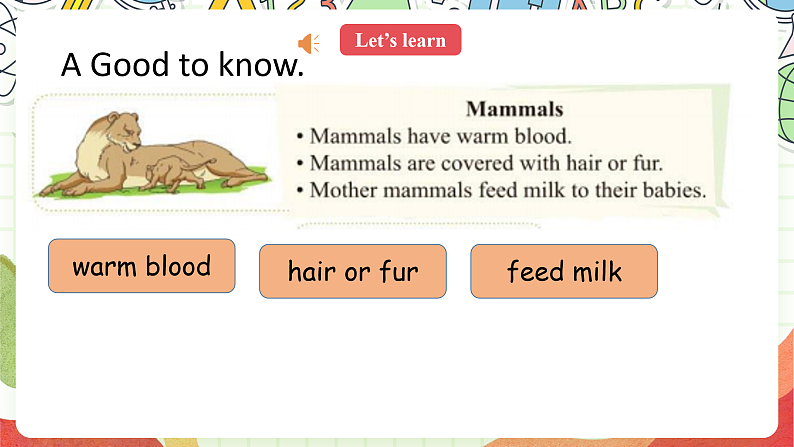 Let's learn

A Good to know.

Mammals

• Mammals have warm blood.
• Mammals are covered with hair or fur.
• Mother mammals feed milk to their babies.

warm blood

hair or fur

feed milk